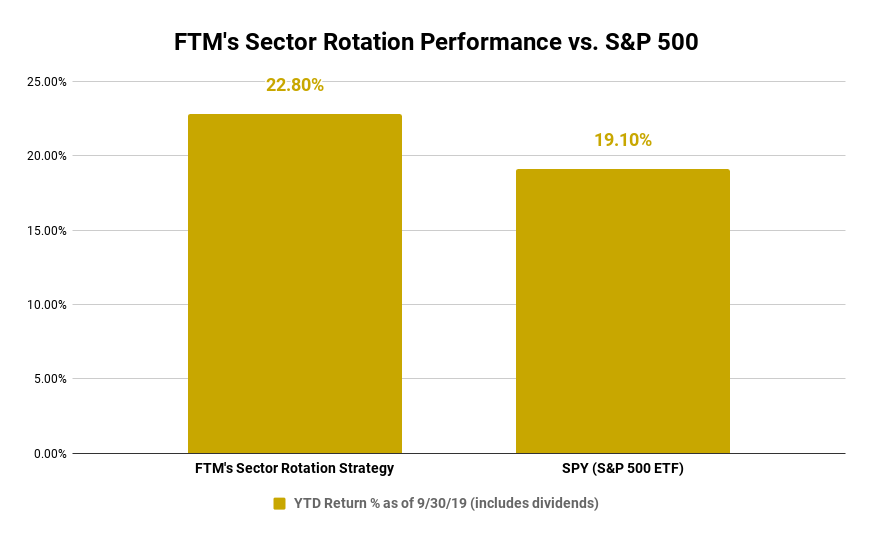 FTM's Sector Rotation Performance vs. S&P 500

25.00%
20.00%
15.00%
10.00%
5.00%
0.00%

22.80%
19.10%

FTM's Sector Rotation Strategy
SPY (S&P 500 ETF)

YTD Return % as of 9/30/19 (includes dividends)